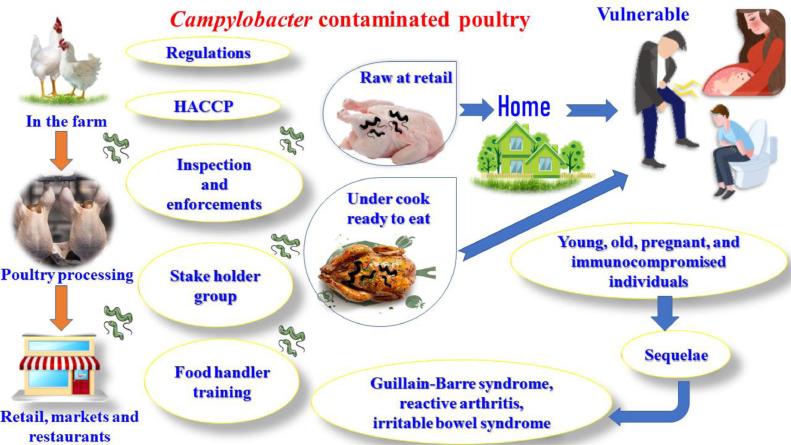 Campylobacter contaminated poultry

In the farm

Poultry processing

Retail, markets and restaurants

Regulations

HACCP

Inspection and enforcements

Stake holder group

Food handler training

Raw at retail

Under cook ready to eat

Home

Vulnerable

Young, old, pregnant, and immunocompromised individuals

Sequelae

Guillain-Barre syndrome, reactive arthritis, irritable bowel syndrome